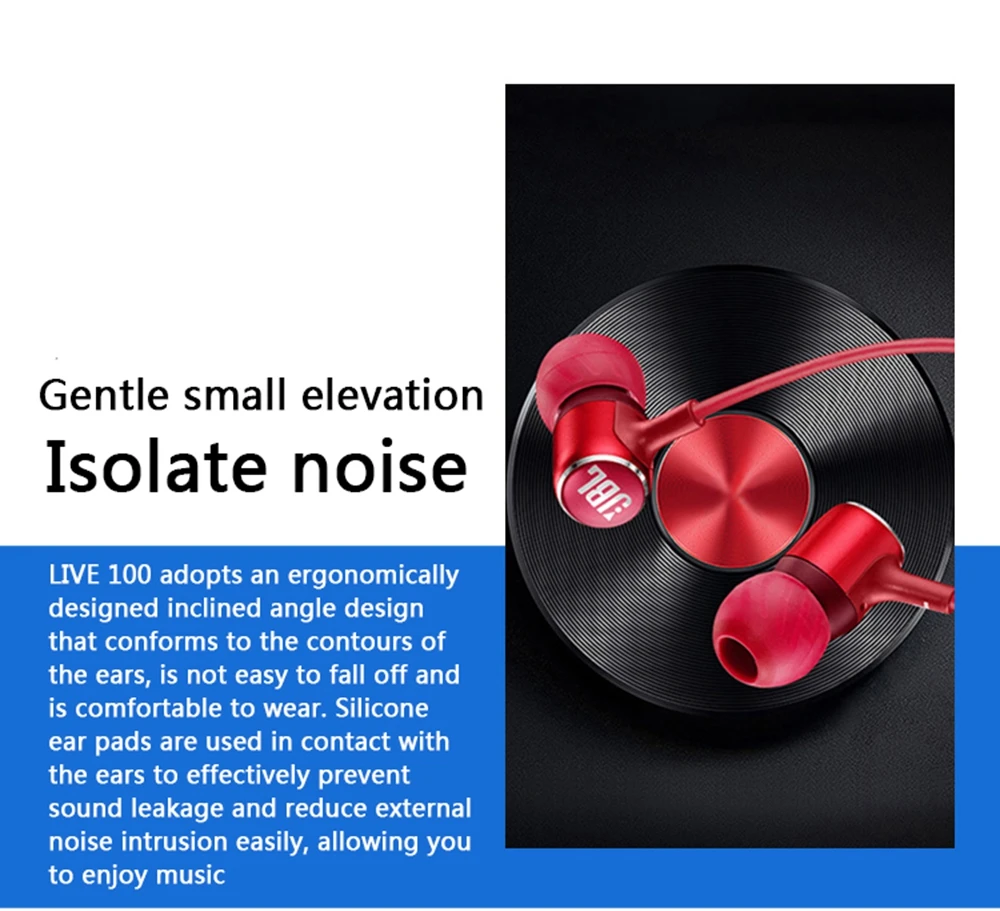 Gentle small elevation
Isolate noise

LIVE 100 adopts an ergonomically designed inclined angle design that conforms to the contours of the ears, is not easy to fall off and is comfortable to wear. Silicone ear pads are used in contact with the ears to effectively prevent sound leakage and reduce external noise intrusion easily, allowing you to enjoy music

JBL